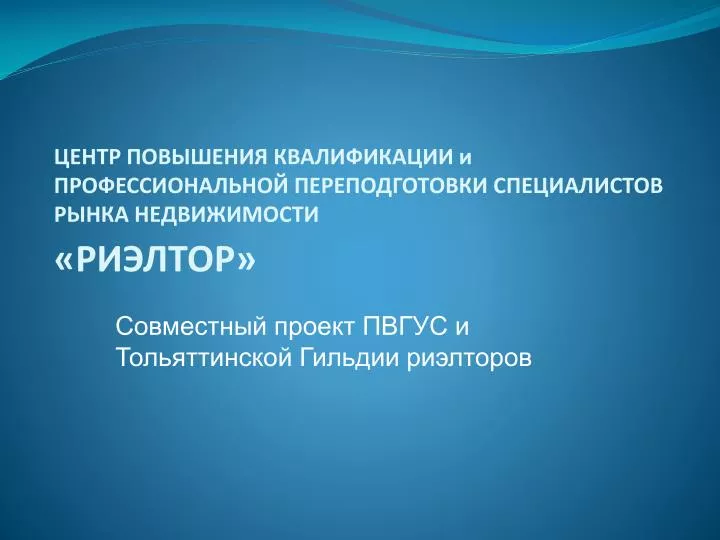 ЦЕНТР ПОВЫШЕНИЯ КВАЛИФИКАЦИИ и ПРОФЕССИОНАЛЬНОЙ ПЕРЕПОДГОТОВКИ СПЕЦИАЛИСТОВ РЫНКА НЕДВИЖИМОСТИ

«РИЭЛТОР»

Совместный проект ПВГУС и Тольяттинской Гильдии риэлторов